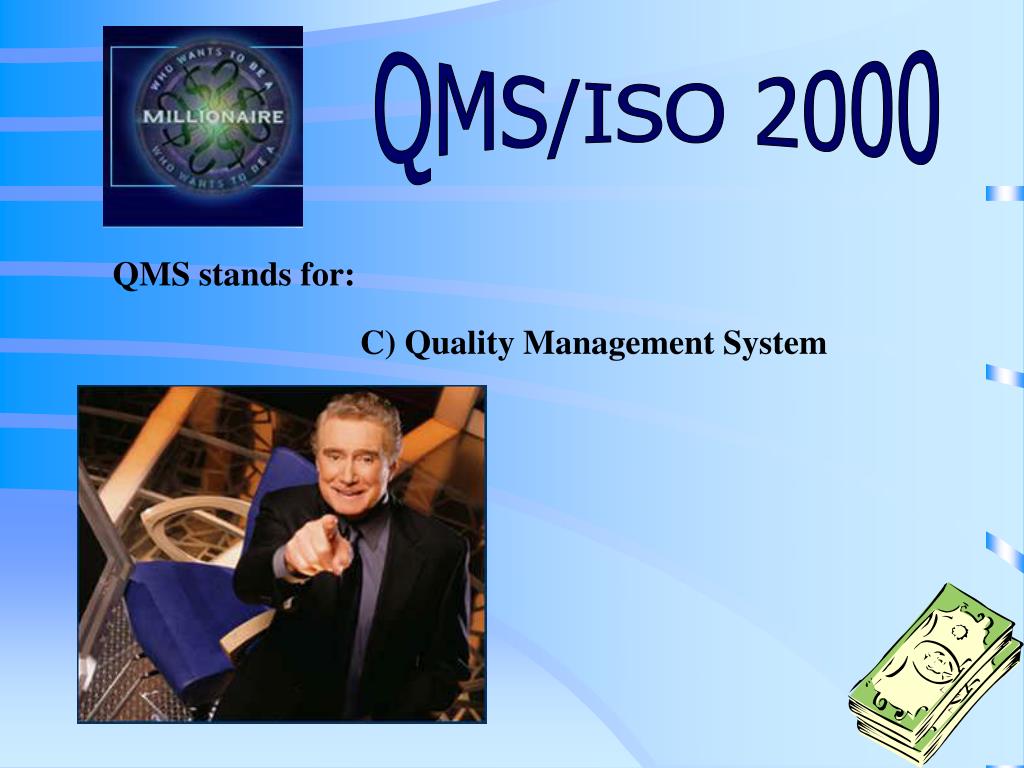 WHO WANTS TO BE A
MILLIONAIRE
WHO WANTS TO BE A

QMS/ISO 2000

QMS stands for:

C) Quality Management System